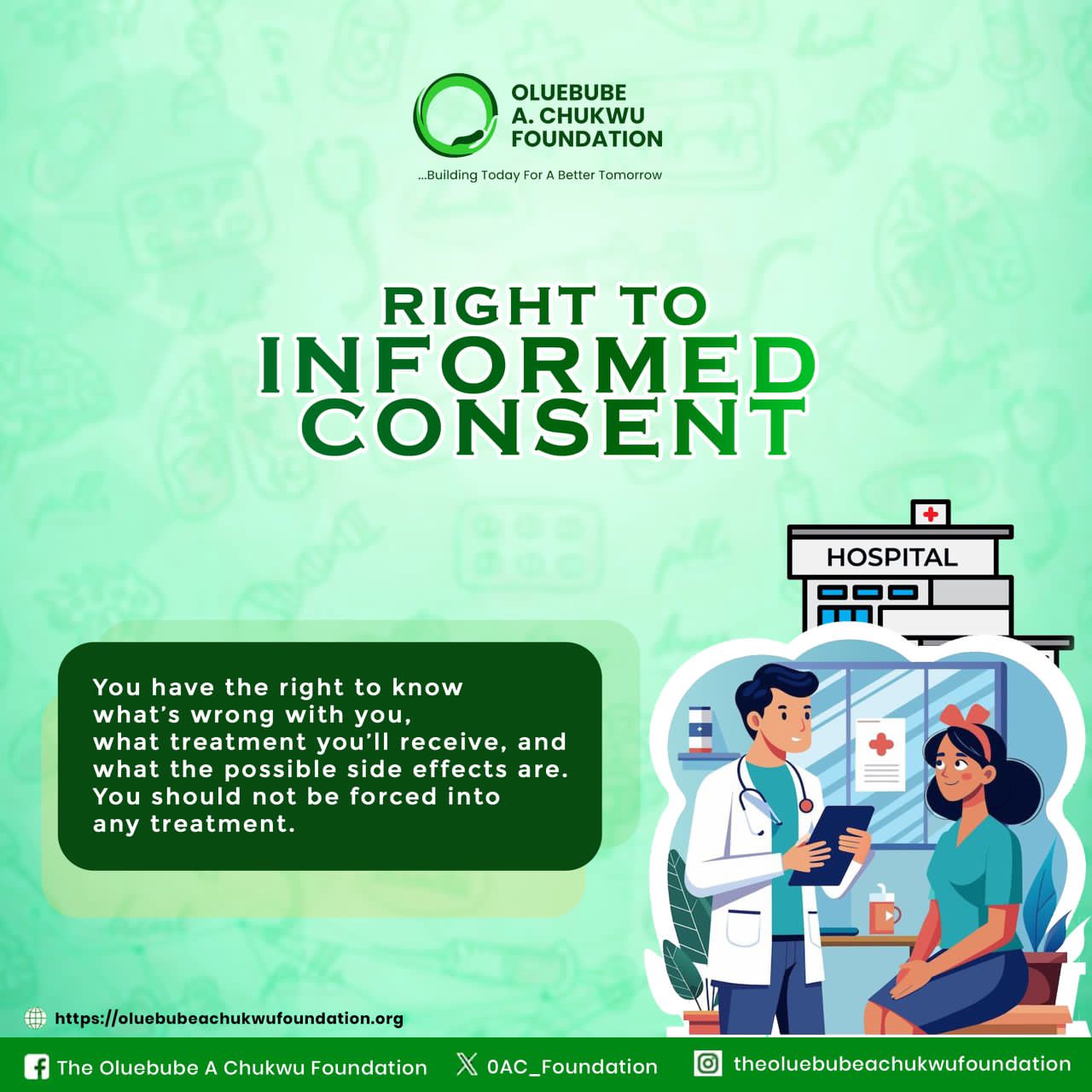 OLUEBUBE
A. CHUKWU
FOUNDATION

...Building Today For A Better Tomorrow

RIGHT TO
INFORMED
CONSENT

HOSPITAL

You have the right to know what's wrong with you, what treatment you'll receive, and what the possible side effects are. You should not be forced into any treatment.

https://oluebubeachukwufoundation.org

The Oluebube A Chukwu Foundation

0AC_Foundation

theoluebubeachukwufoundation